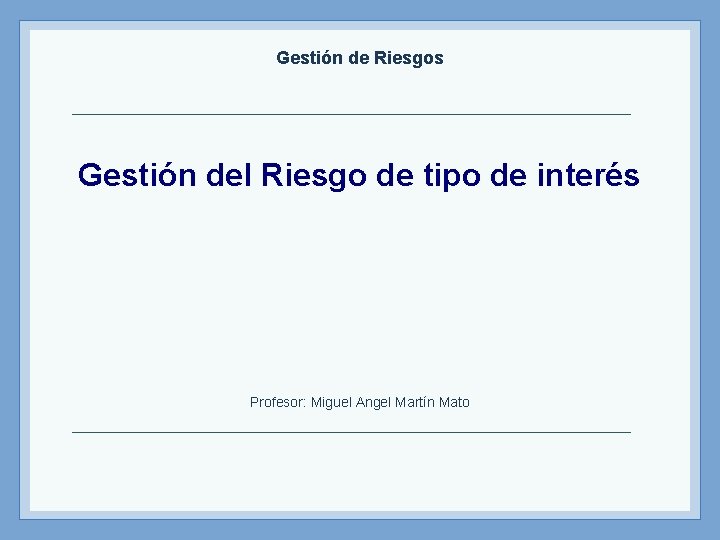 Gestión de Riesgos

Gestión del Riesgo de tipo de interés

Profesor: Miguel Angel Martín Mato